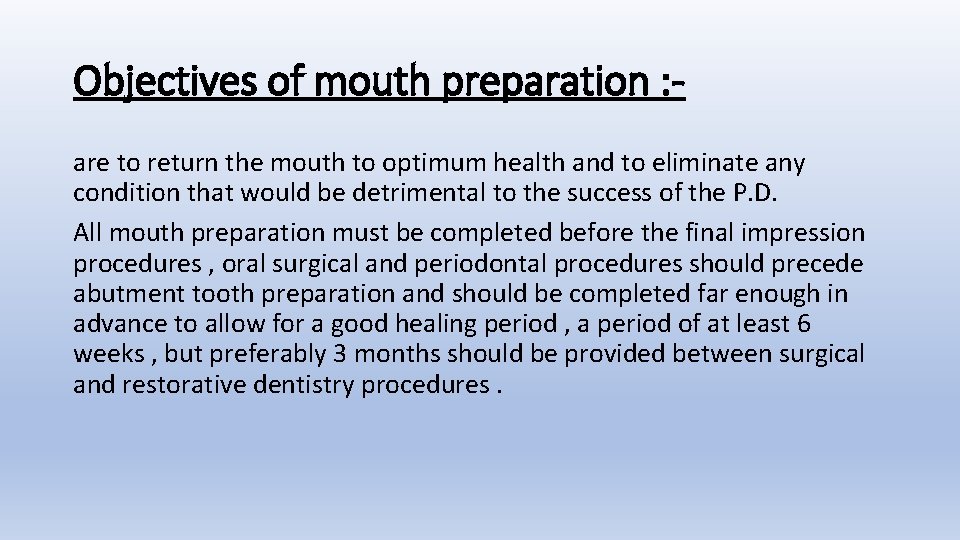 Objectives of mouth preparation :-

are to return the mouth to optimum health and to eliminate any condition that would be detrimental to the success of the P.D.

All mouth preparation must be completed before the final impression procedures , oral surgical and periodontal procedures should precede abutment tooth preparation and should be completed far enough in advance to allow for a good healing period , a period of at least 6 weeks , but preferably 3 months should be provided between surgical and restorative dentistry procedures .